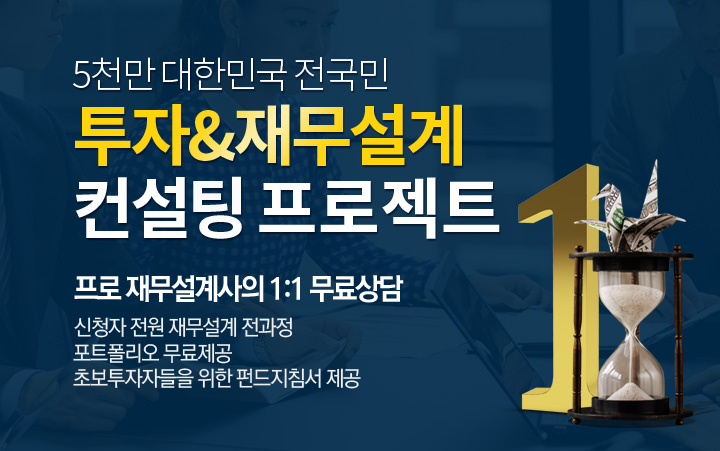 5천만 대한민국 전국민

투자&재무설계
컨설팅 프로젝트

프로 재무설계사의 1:1 무료상담

신청자 전원 재무설계 전과정
포트폴리오 무료제공
초보투자자들을 위한 펀드지침서 제공

1